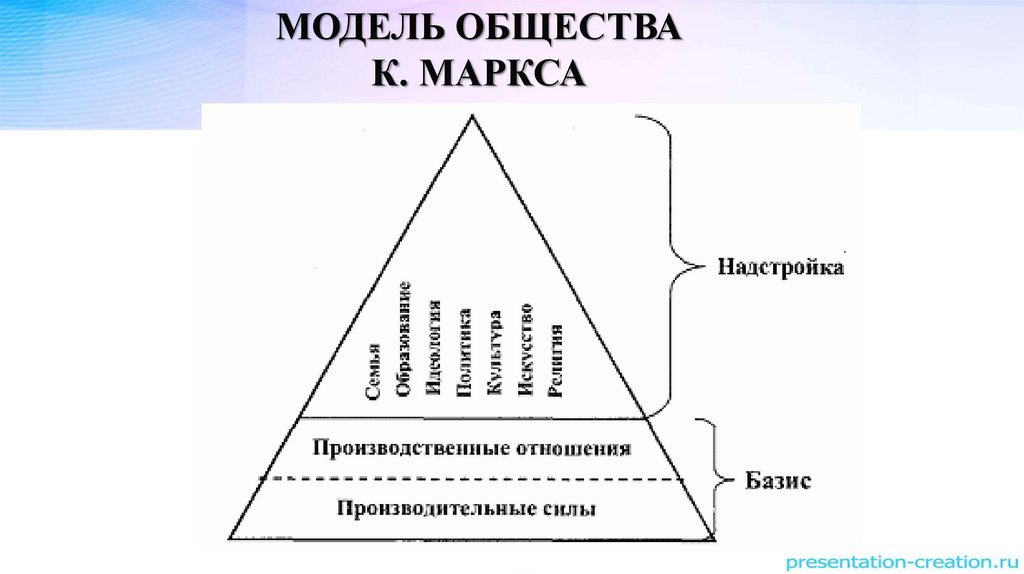 МОДЕЛЬ ОБЩЕСТВА
К. МАРКСА

Семья
Образование
Идеология
Политика
Культура
Искусство
Религия

Надстройка

Производственные отношения

Производительные силы

Базис

presentation-creation.ru